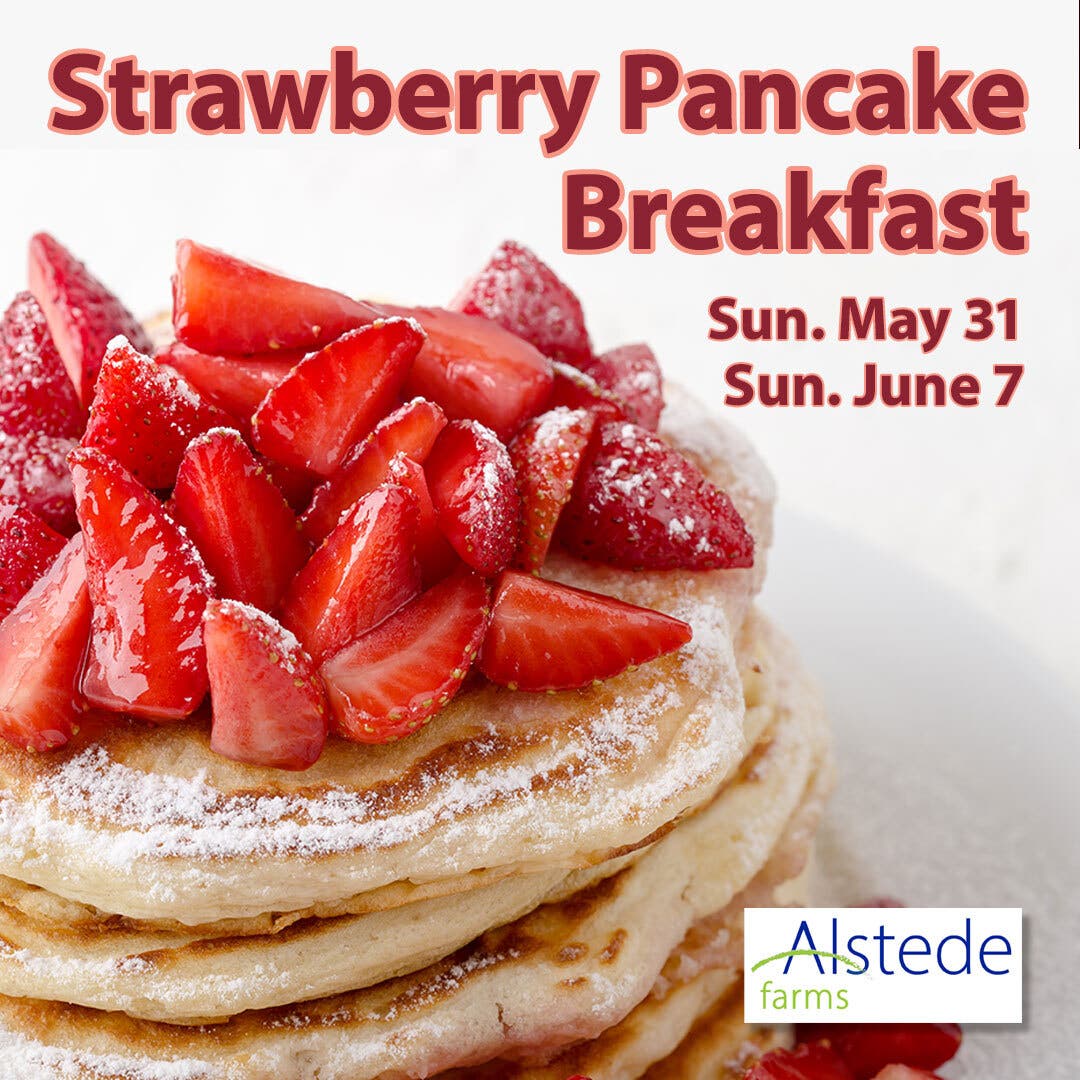 Strawberry Pancake Breakfast

Sun. May 31
Sun. June 7

Alstede farms